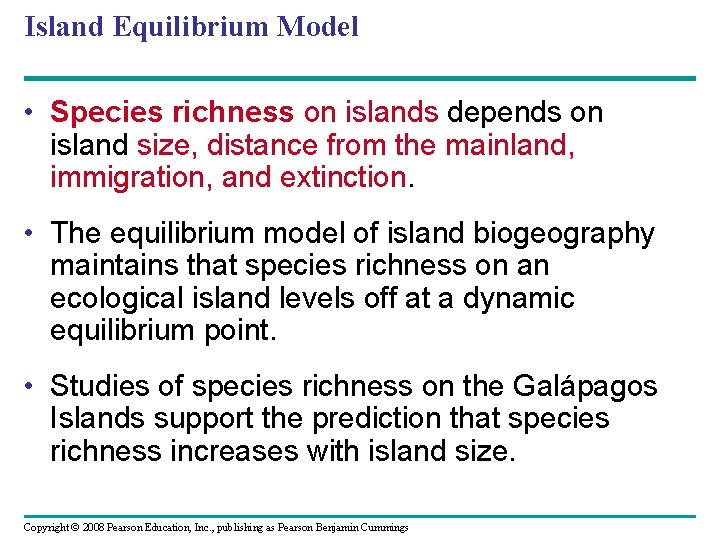 Island Equilibrium Model

• Species richness on islands depends on island size, distance from the mainland, immigration, and extinction.

• The equilibrium model of island biogeography maintains that species richness on an ecological island levels off at a dynamic equilibrium point.

• Studies of species richness on the Galápagos Islands support the prediction that species richness increases with island size.

Copyright © 2008 Pearson Education, Inc., publishing as Pearson Benjamin Cummings